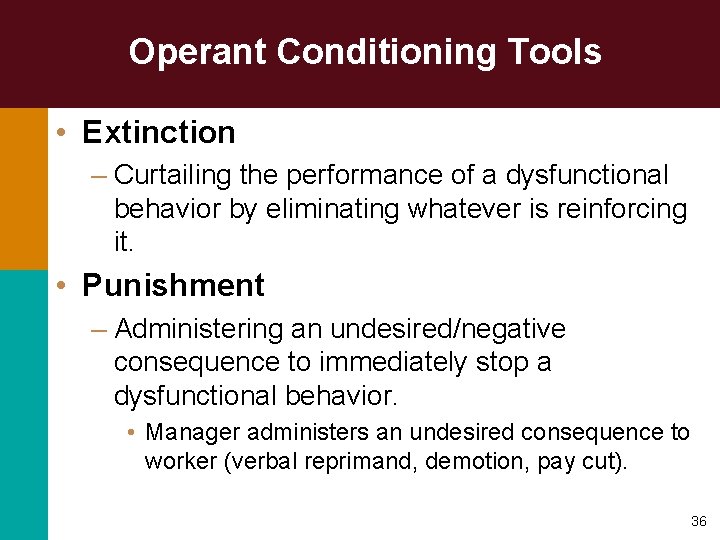 Operant Conditioning Tools

• Extinction

– Curtailing the performance of a dysfunctional behavior by eliminating whatever is reinforcing it.

• Punishment

– Administering an undesired/negative consequence to immediately stop a dysfunctional behavior.

• Manager administers an undesired consequence to worker (verbal reprimand, demotion, pay cut).

36